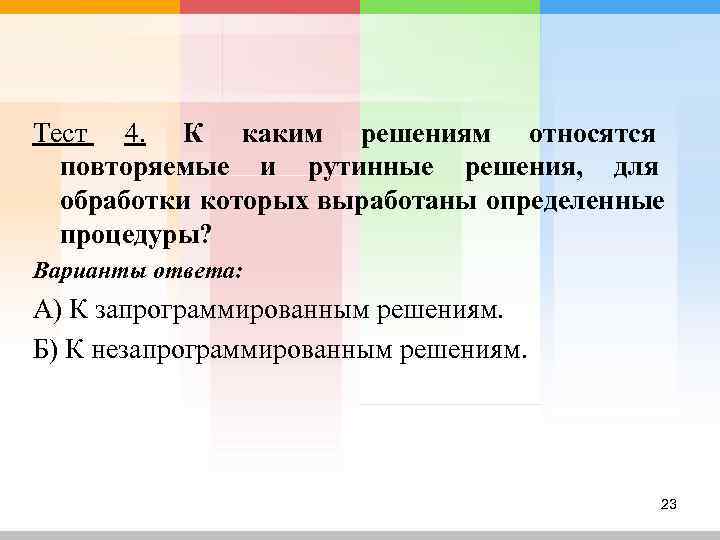 Тест 4. К каким решениям относятся повторяемые и рутинные решения, для обработки которых выработаны определенные процедуры?

Варианты ответа:

А) К запрограммированным решениям.

Б) К незапрограммированным решениям.

23